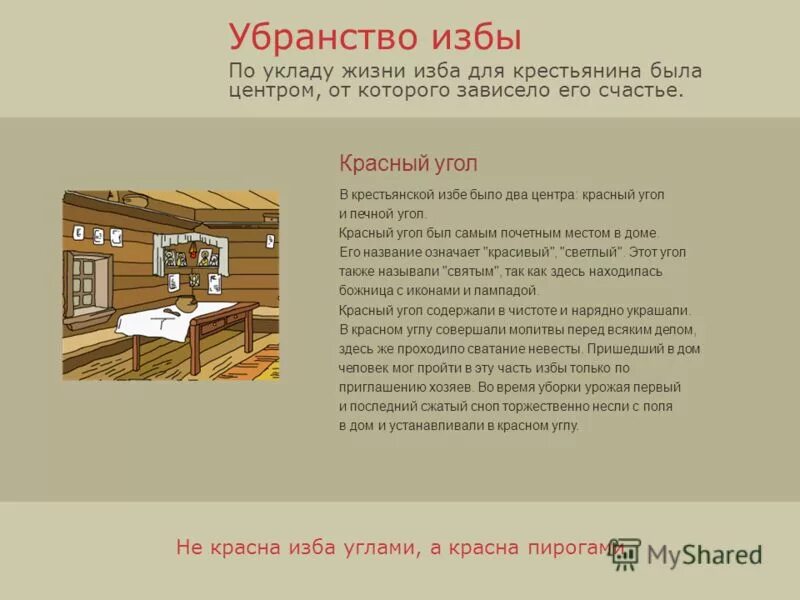 Убранство избы
По укладу жизни изба для крестьянина была центром, от которого зависело его счастье.

Красный угол

В крестьянской избе было два центра: красный угол и печной угол.
Красный угол был самым почетным местом в доме. Его название означает "красивый", "светлый". Этот угол также называли "святым", так как здесь находилась божница с иконами и лампадой.
Красный угол содержали в чистоте и нарядно украшали. В красном углу совершали молитвы перед всяким делом, здесь же проходило сватание невесты. Пришедший в дом человек мог пройти в эту часть избы только по приглашению хозяев. Во время уборки урожая первый и последний сжатый сноп торжественно несли с поля в дом и устанавливали в красном углу.

Не красна изба углами, а красна пирогами.

MyShared